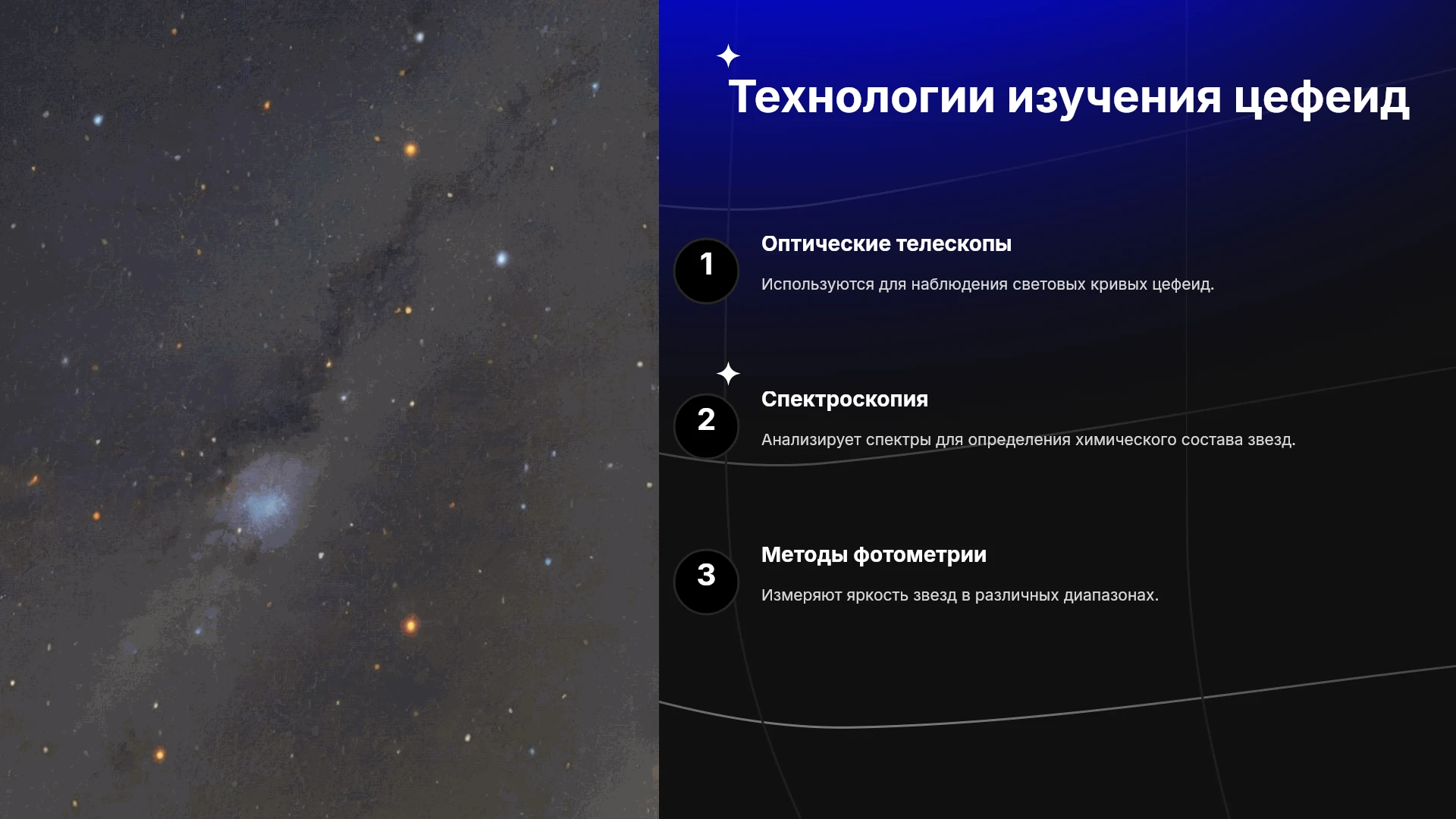 Технологии изучения цефеид

1

Оптические телескопы

Используются для наблюдения световых кривых цефеид.

2

Спектроскопия

Анализирует спектры для определения химического состава звезд.

3

Методы фотометрии

Измеряют яркость звезд в различных диапазонах.